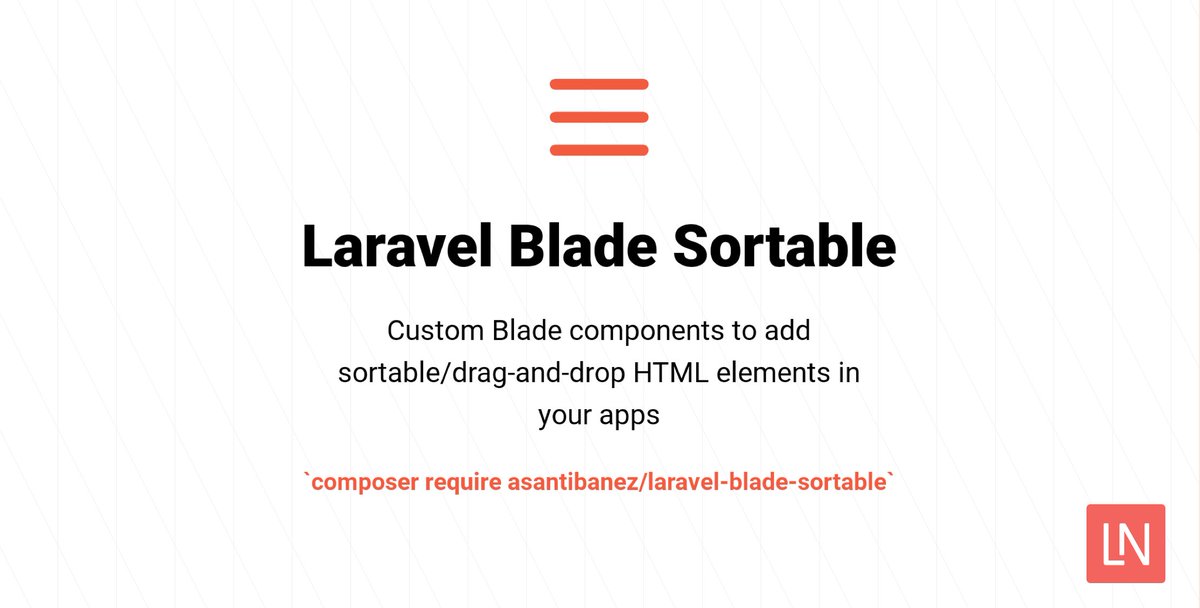 Laravel Blade Sortable

Custom Blade components to add sortable/drag-and-drop HTML elements in your apps

`composer require asantibanez/laravel-blade-sortable`

LN